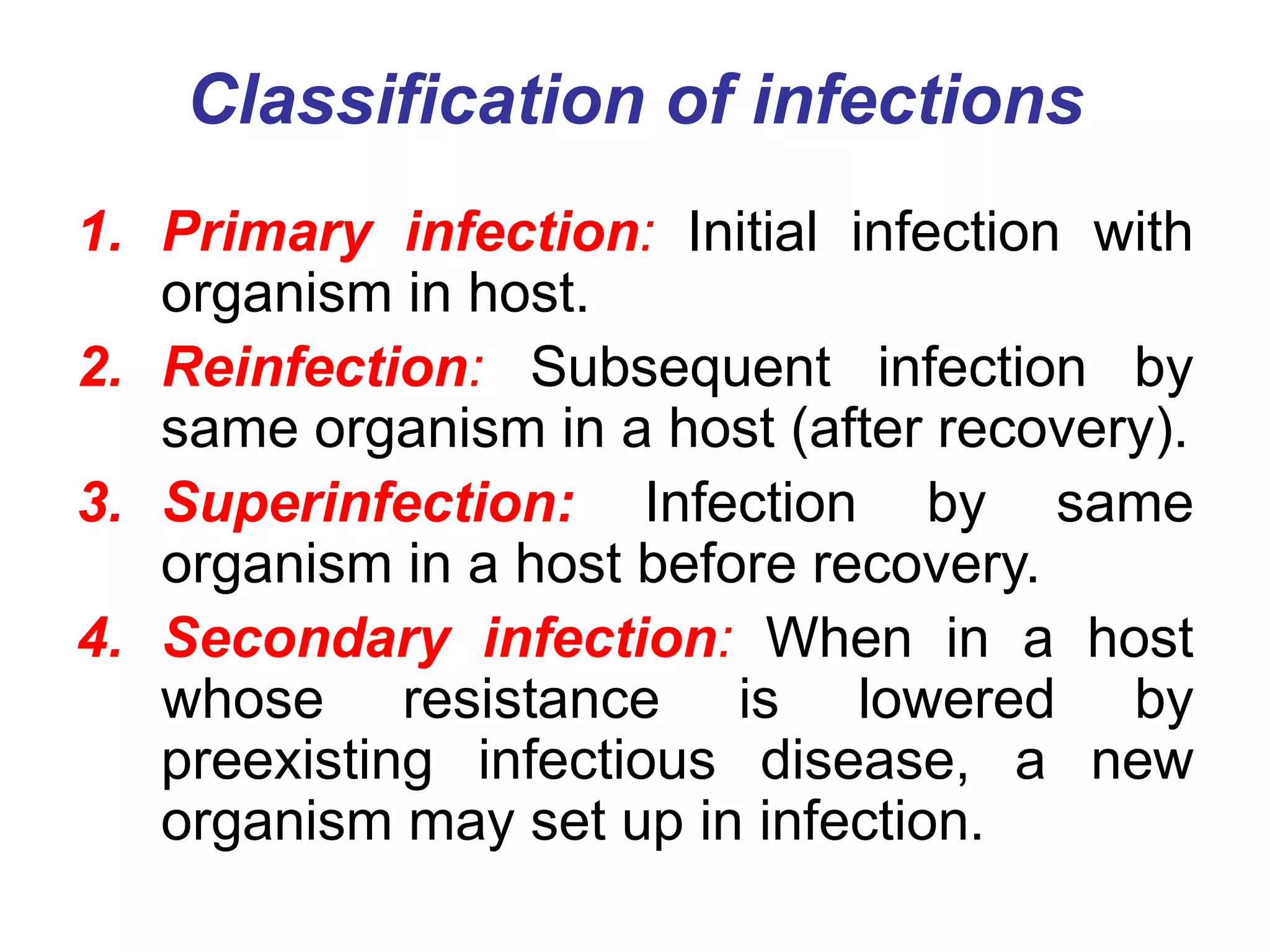 Classification of infections

1. Primary infection: Initial infection with organism in host.
2. Reinfection: Subsequent infection by same organism in a host (after recovery).
3. Superinfection: Infection by same organism in a host before recovery.
4. Secondary infection: When in a host whose resistance is lowered by preexisting infectious disease, a new organism may set up in infection.